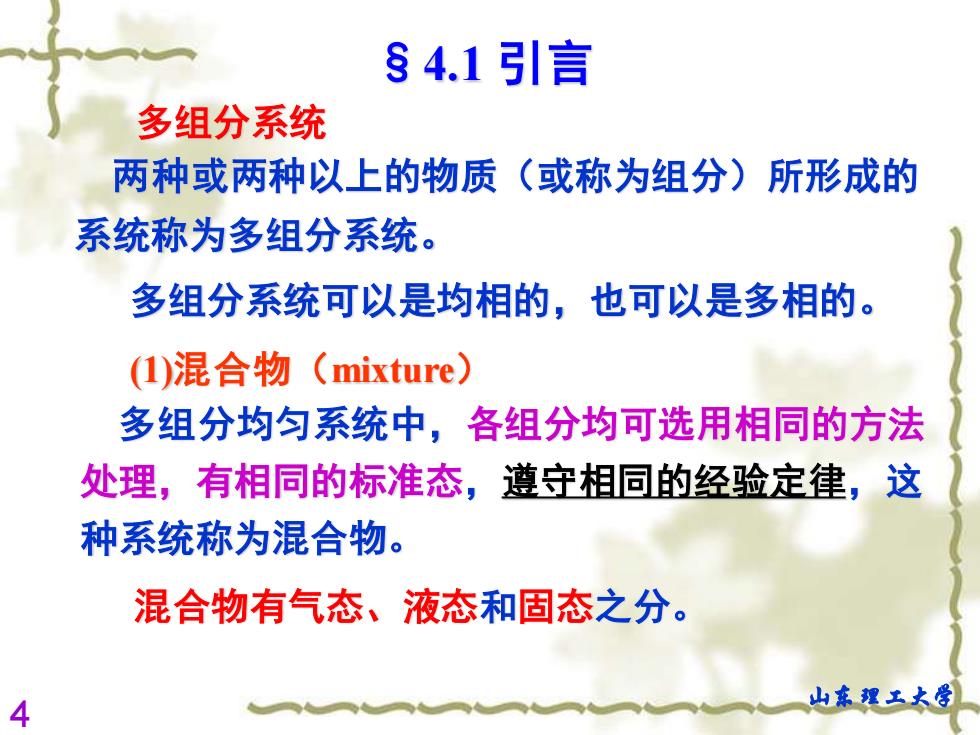 § 4.1 引言

多组分系统

两种或两种以上的物质（或称为组分）所形成的系统称为多组分系统。

多组分系统可以是均相的，也可以是多相的。

(1)混合物（mixture）

多组分均匀系统中，各组分均可选用相同的方法处理，有相同的标准态，遵守相同的经验定律，这种系统称为混合物。

混合物有气态、液态和固态之分。

4

山东理工大学